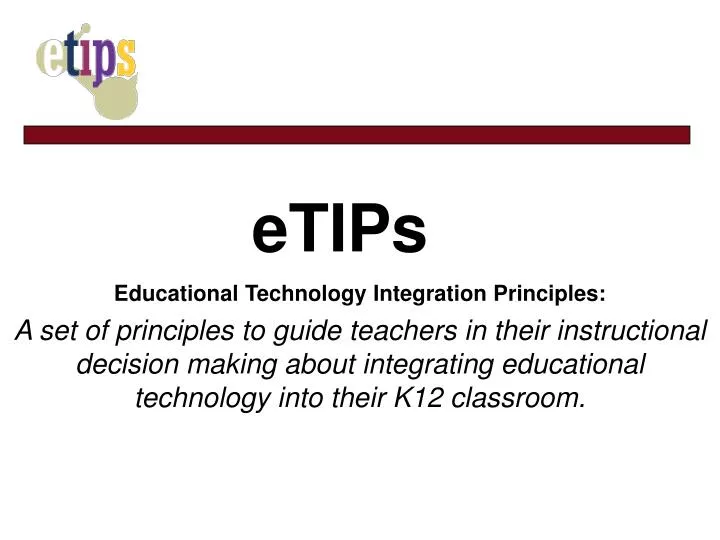 etips

eTIPs

Educational Technology Integration Principles:

A set of principles to guide teachers in their instructional decision making about integrating educational technology into their K12 classroom.